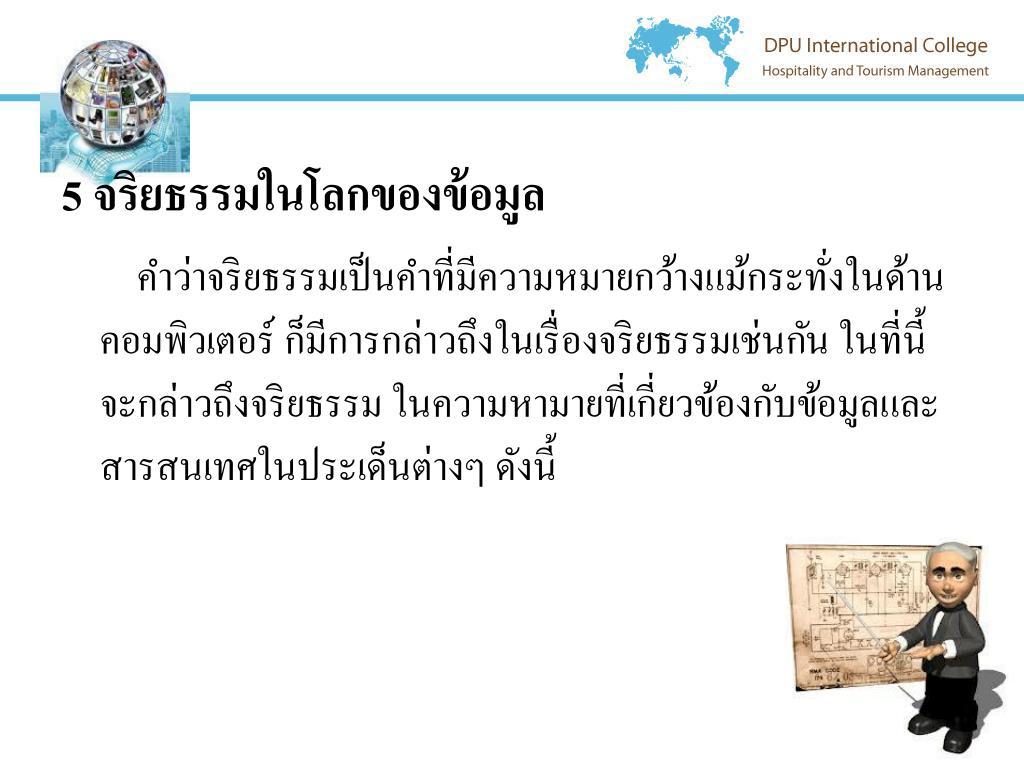 DPU International College
Hospitality and Tourism Management

5 จริยธรรมในโลกของข้อมูล

คำว่าจริยธรรมเป็นคำที่มีความหมายกว้างแม้กระทั่งในด้านคอมพิวเตอร์ ก็มีการกล่าวถึงในเรื่องจริยธรรมเช่นกัน ในที่นี้จะกล่าวถึงจริยธรรม ในความหามายที่เกี่ยวข้องกับข้อมูลและสารสนเทศในประเด็นต่างๆ ดังนี้